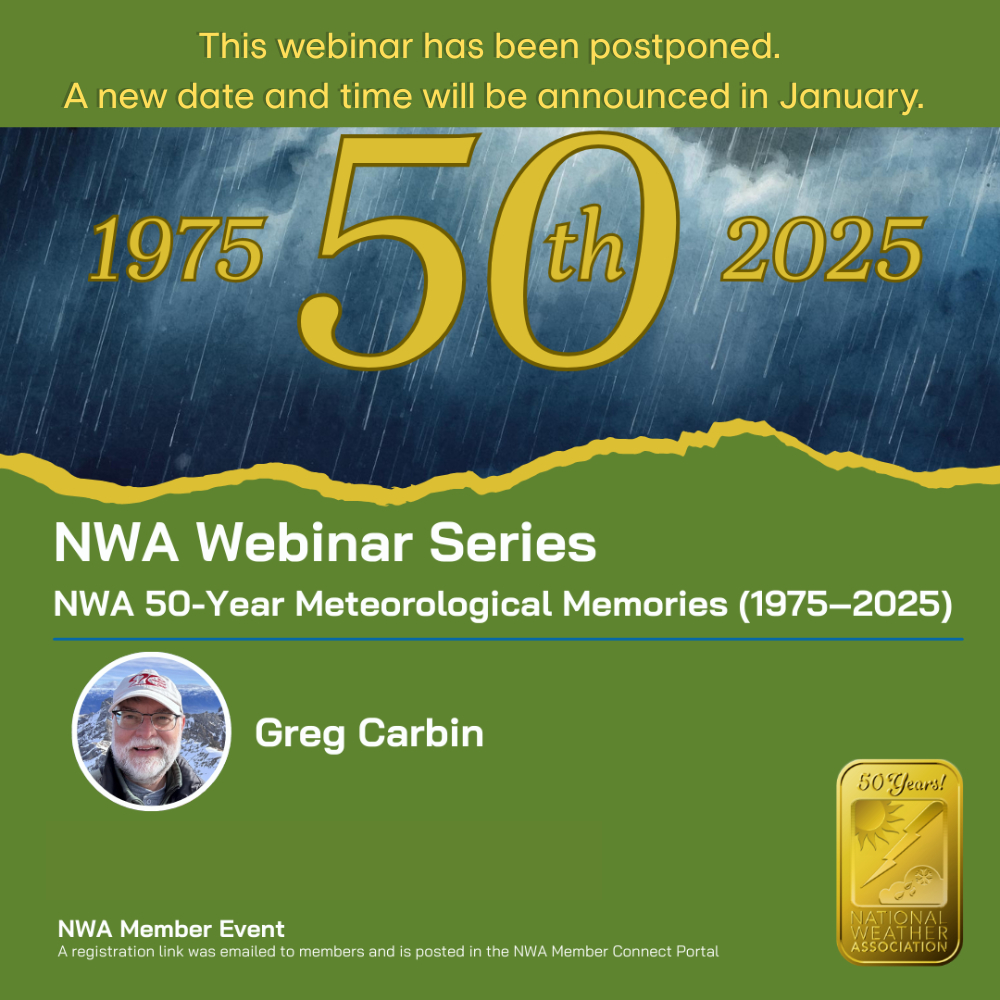 This webinar has been postponed.
A new date and time will be announced in January.

1975 50th 2025

NWA Webinar Series

NWA 50-Year Meteorological Memories (1975–2025)

Greg Carbin

50 Years!

NATIONAL WEATHER ASSOCIATION

NWA Member Event

A registration link was emailed to members and is posted in the NWA Member Connect Portal